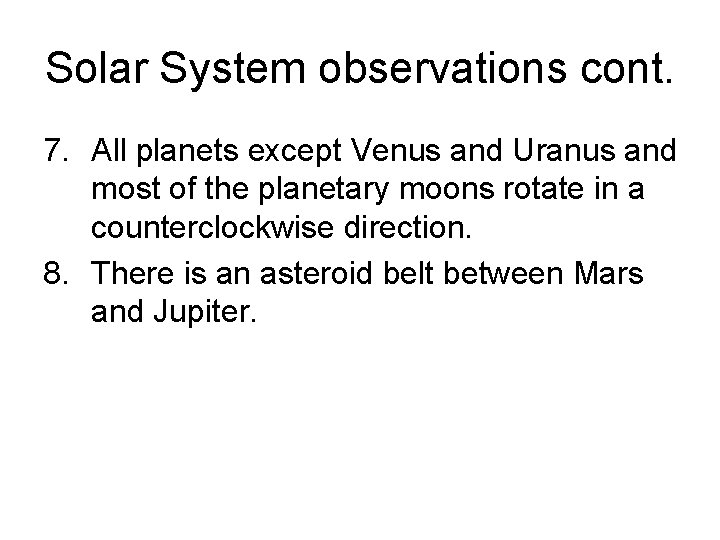 Solar System observations cont.

7. All planets except Venus and Uranus and most of the planetary moons rotate in a counterclockwise direction.

8. There is an asteroid belt between Mars and Jupiter.